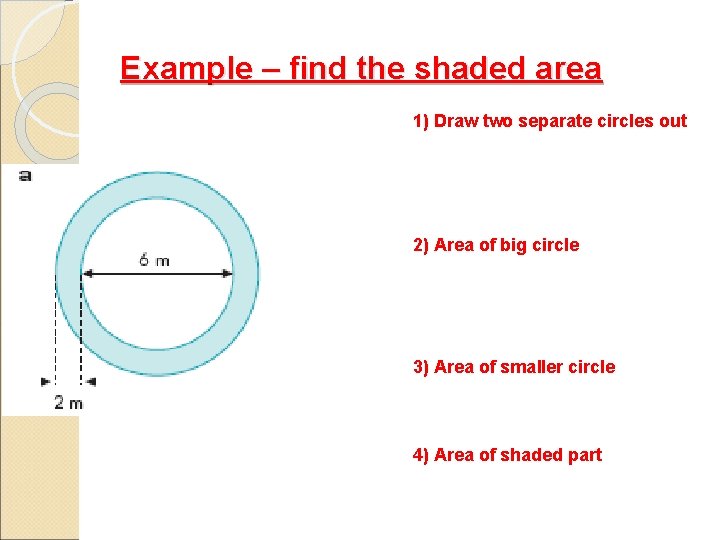 Example – find the shaded area

a

6 m

2 m

1) Draw two separate circles out

2) Area of big circle

3) Area of smaller circle

4) Area of shaded part